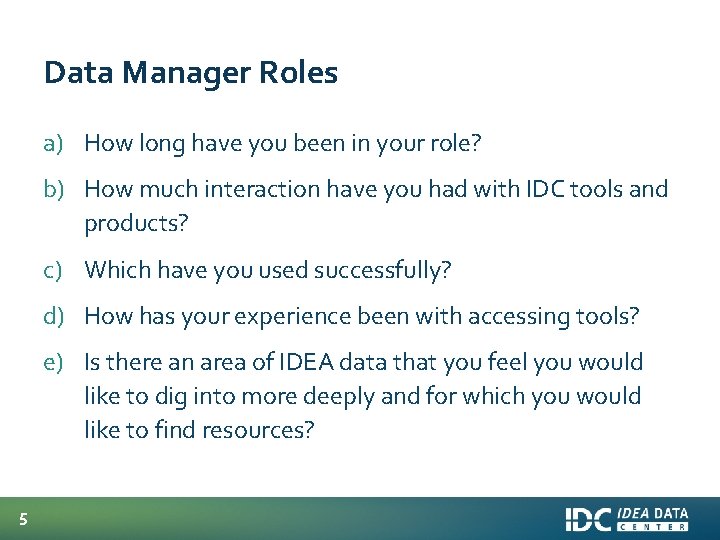 Data Manager Roles

a) How long have you been in your role?

b) How much interaction have you had with IDC tools and products?

c) Which have you used successfully?

d) How has your experience been with accessing tools?

e) Is there an area of IDEA data that you feel you would like to dig into more deeply and for which you would like to find resources?

5

IDC IDEA DATA CENTER